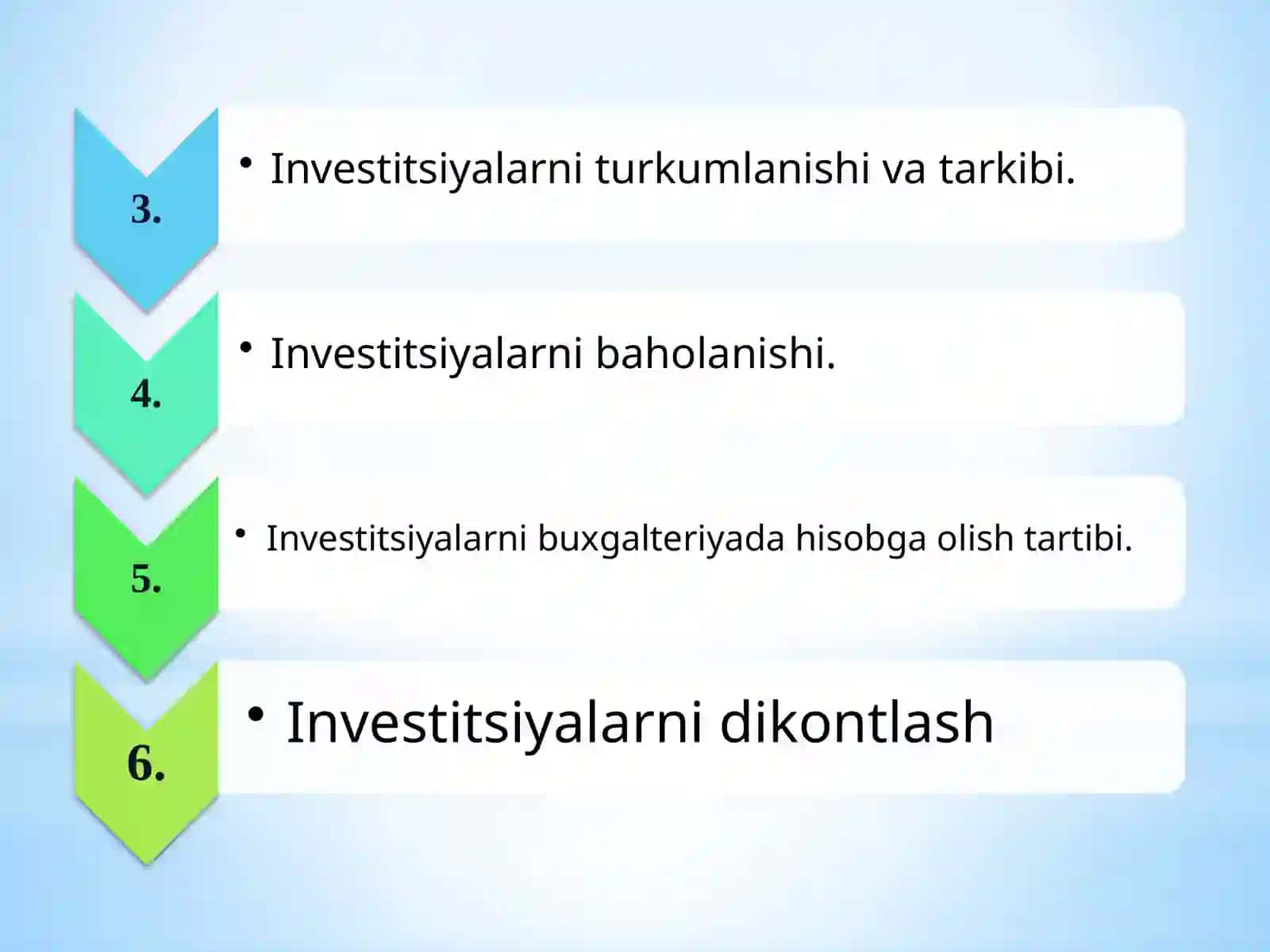 3.

• Investitsiyalarni turkumlanishi va tarkibi.

4.

• Investitsiyalarni baholanishi.

5.

• Investitsiyalarni buxgalteriyada hisobga olish tartibi.

6.

• Investitsiyalarni dikontlash